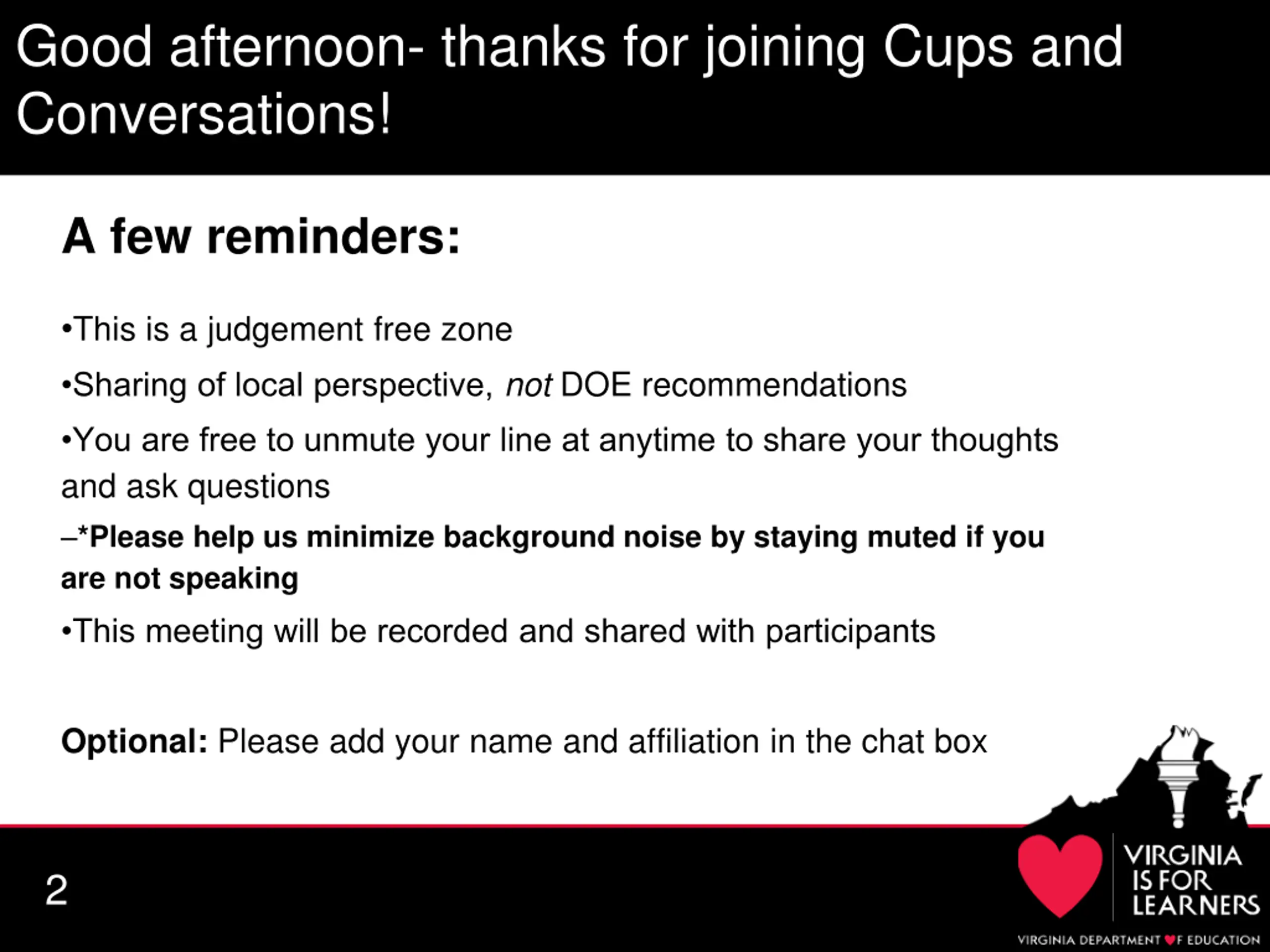 Good afternoon- thanks for joining Cups and Conversations!

A few reminders:

•This is a judgement free zone

•Sharing of local perspective, not DOE recommendations

•You are free to unmute your line at anytime to share your thoughts and ask questions

–*Please help us minimize background noise by staying muted if you are not speaking

•This meeting will be recorded and shared with participants

Optional: Please add your name and affiliation in the chat box

2

VIRGINIA IS FOR LEARNERS

VIRGINIA DEPARTMENT OF EDUCATION